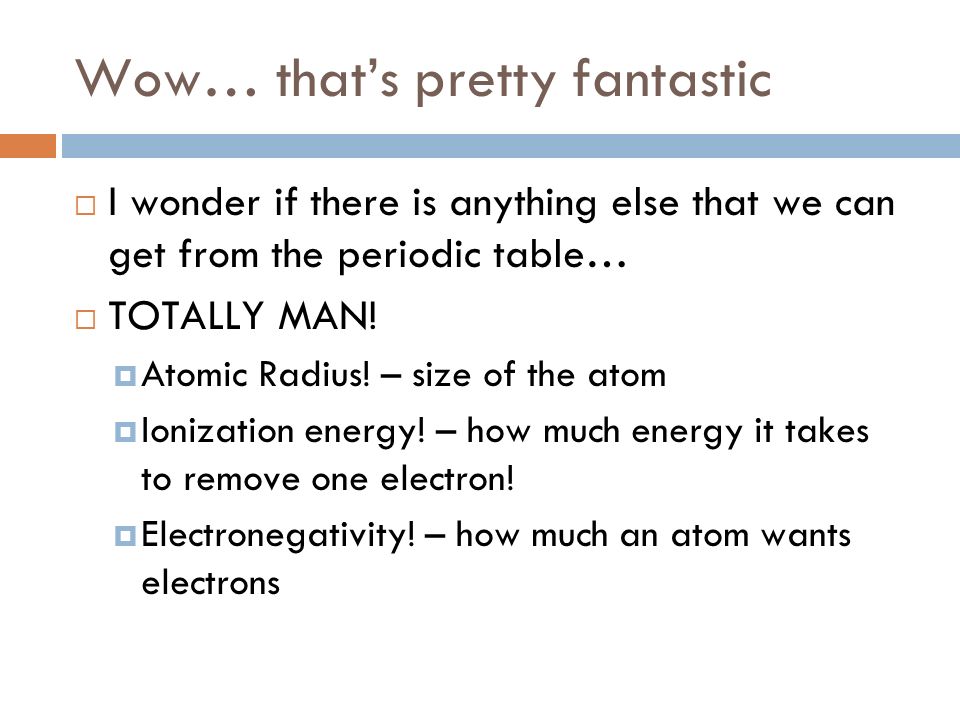 Wow… that's pretty fantastic

I wonder if there is anything else that we can get from the periodic table…

TOTALLY MAN!

Atomic Radius! – size of the atom

Ionization energy! – how much energy it takes to remove one electron!

Electronegativity! – how much an atom wants electrons